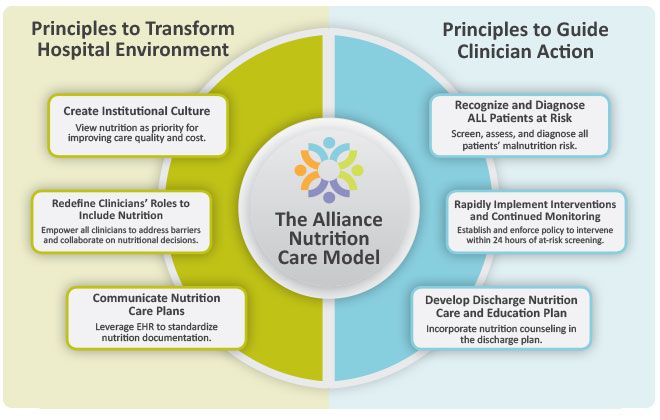 Principles to Transform Hospital Environment

Create Institutional Culture
View nutrition as priority for improving care quality and cost.

Redefine Clinicians' Roles to Include Nutrition
Empower all clinicians to address barriers and collaborate on nutritional decisions.

Communicate Nutrition Care Plans
Leverage EHR to standardize nutrition documentation.

The Alliance Nutrition Care Model

Principles to Guide Clinician Action

Recognize and Diagnose ALL Patients at Risk
Screen, assess, and diagnose all patients' malnutrition risk.

Rapidly Implement Interventions and Continued Monitoring
Establish and enforce policy to intervene within 24 hours of at-risk screening.

Develop Discharge Nutrition Care and Education Plan
Incorporate nutrition counseling in the discharge plan.